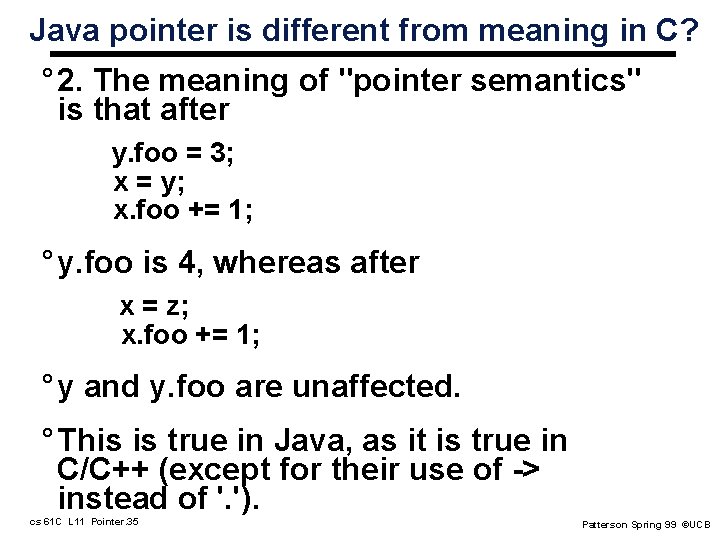 Java pointer is different from meaning in C?

° 2. The meaning of "pointer semantics" is that after

y.foo = 3;
x = y;
x.foo += 1;

° y.foo is 4, whereas after

x = z;
x.foo += 1;

° y and y.foo are unaffected.

° This is true in Java, as it is true in C/C++ (except for their use of -> instead of '.').

cs 61C L11 Pointer.35

Patterson Spring 99 ©UCB